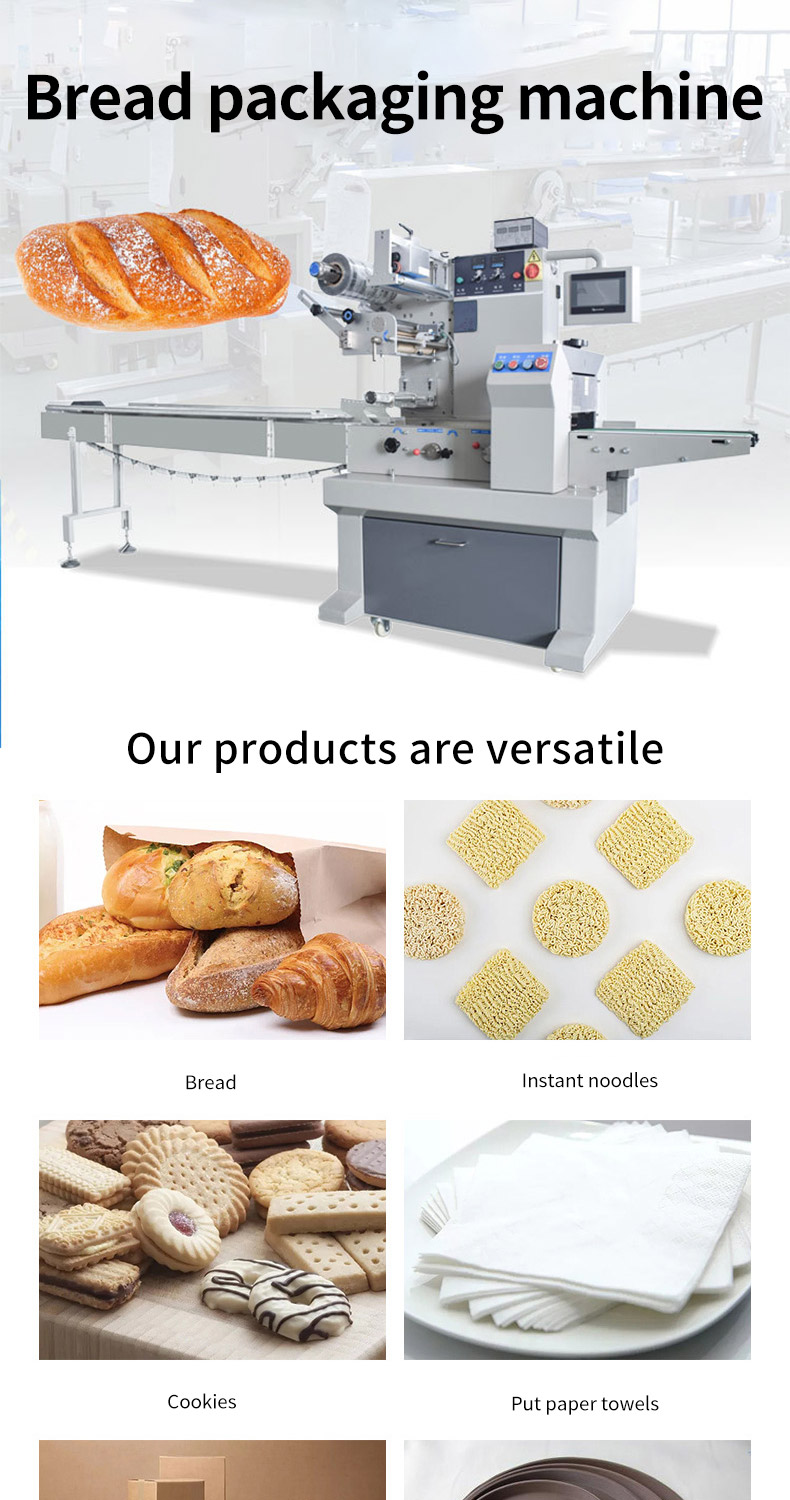 Bread packaging machine

Our products are versatile

Bread

Instant noodles

Cookies

Put paper towels